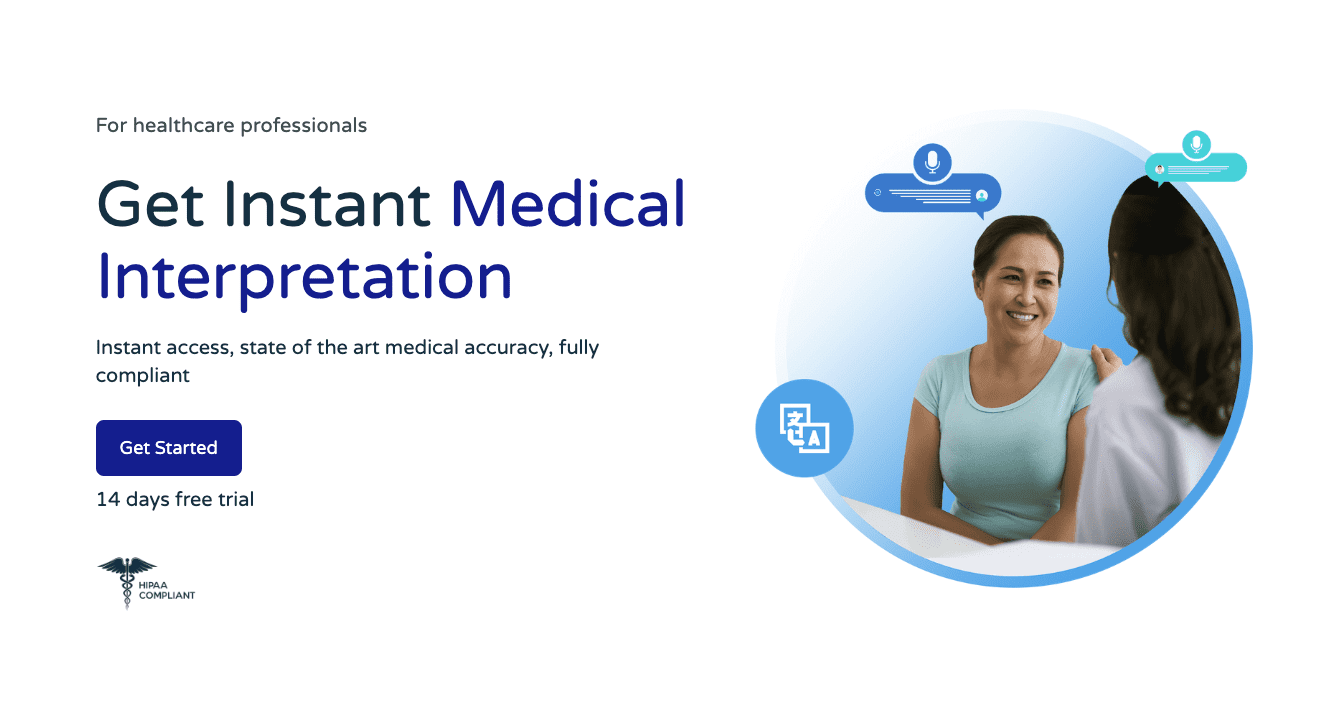 For healthcare professionals

Get Instant Medical Interpretation

Instant access, state of the art medical accuracy, fully compliant

Get Started

14 days free trial

HIPAA COMPLIANT